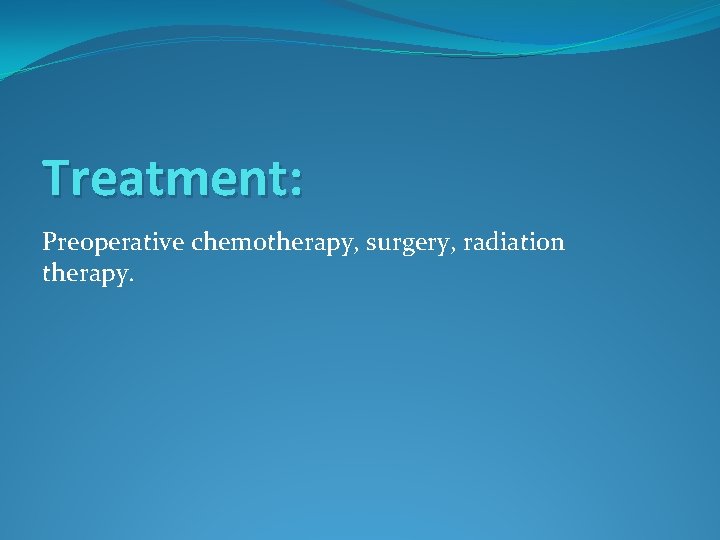 Treatment:

Preoperative chemotherapy, surgery, radiation therapy.